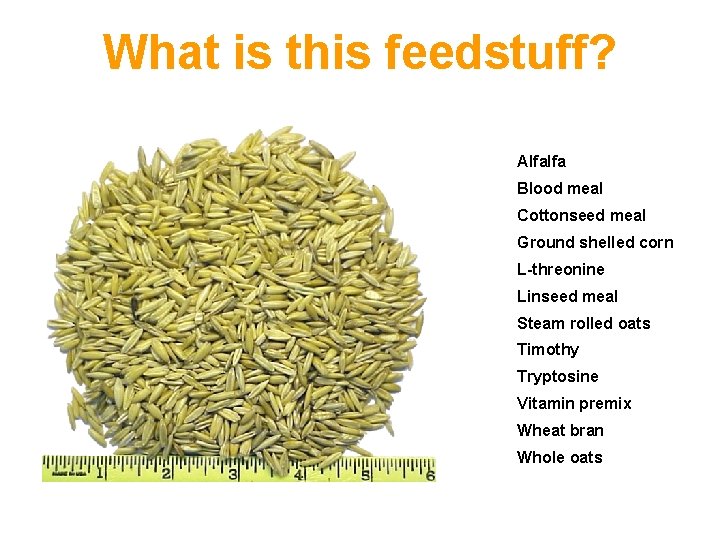 What is this feedstuff?

Alfalfa
Blood meal
Cottonseed meal
Ground shelled corn
L-threonine
Linseed meal
Steam rolled oats
Timothy
Tryptosine
Vitamin premix
Wheat bran
Whole oats

MADE IN USA 1 2 3 4 5 6